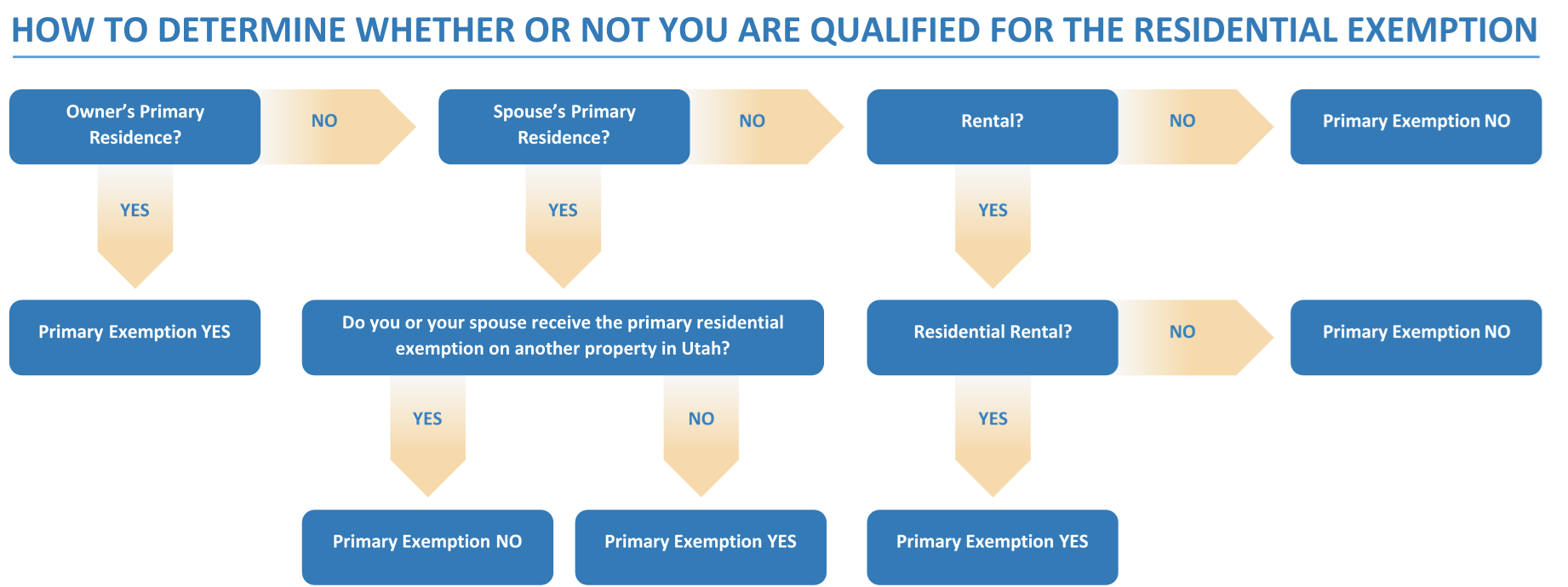 HOW TO DETERMINE WHETHER OR NOT YOU ARE QUALIFIED FOR THE RESIDENTIAL EXEMPTION

Owner's Primary Residence?

NO

Spouse's Primary Residence?

NO

Rental?

NO

Primary Exemption NO

YES

YES

YES

Primary Exemption YES

Do you or your spouse receive the primary residential exemption on another property in Utah?

Residential Rental?

NO

Primary Exemption NO

YES

NO

YES

Primary Exemption NO

Primary Exemption YES

Primary Exemption YES